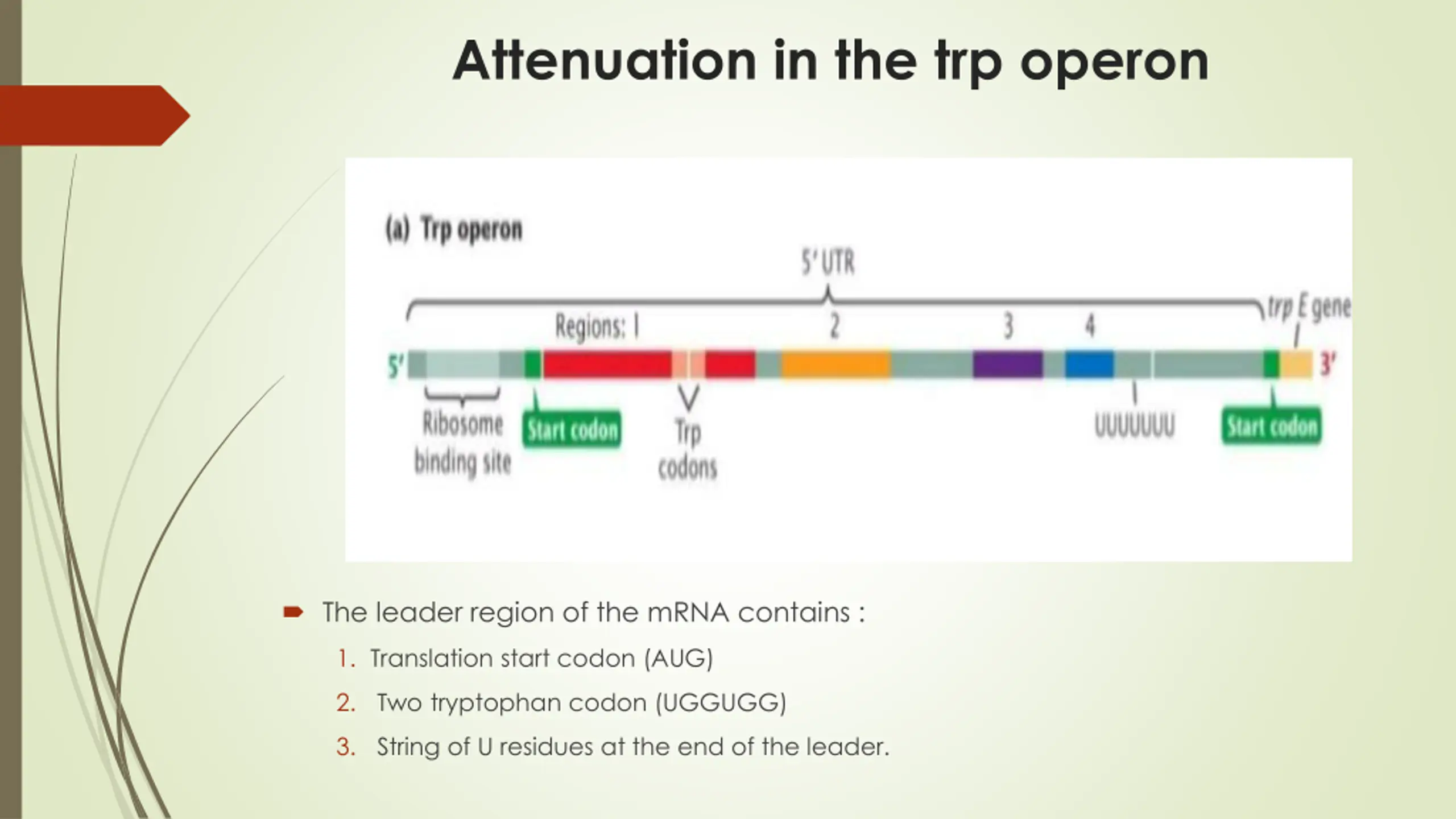 Attenuation in the trp operon

(a) Trp operon

5′ UTR

trp E gene

Regions: 1 2 3 4

5′ 3′

Ribosome binding site

Start codon

Trp codons

UUUUUUU

Start codon

The leader region of the mRNA contains :

1. Translation start codon (AUG)
2. Two tryptophan codon (UGGUGG)
3. String of U residues at the end of the leader.